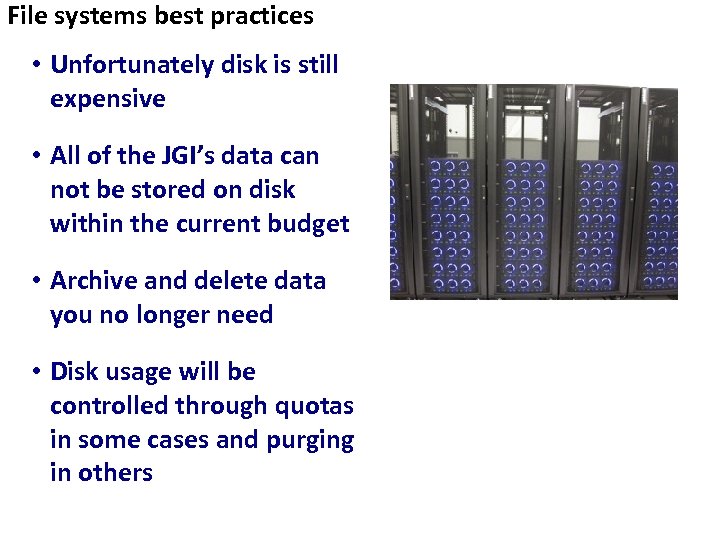 File systems best practices

• Unfortunately disk is still expensive

• All of the JGI's data can not be stored on disk within the current budget

• Archive and delete data you no longer need

• Disk usage will be controlled through quotas in some cases and purging in others